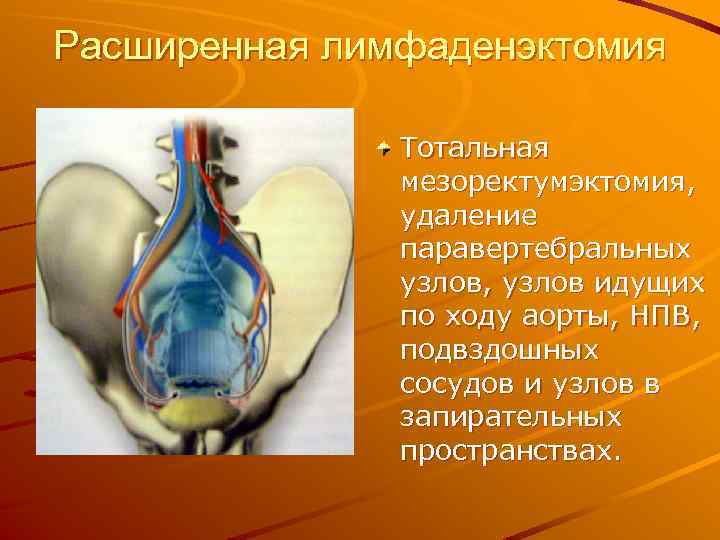 Расширенная лимфаденэктомия

Тотальная мезоректумэктомия, удаление паравертебральных узлов, узлов идущих по ходу аорты, НПВ, подвздошных сосудов и узлов в запирательных пространствах.